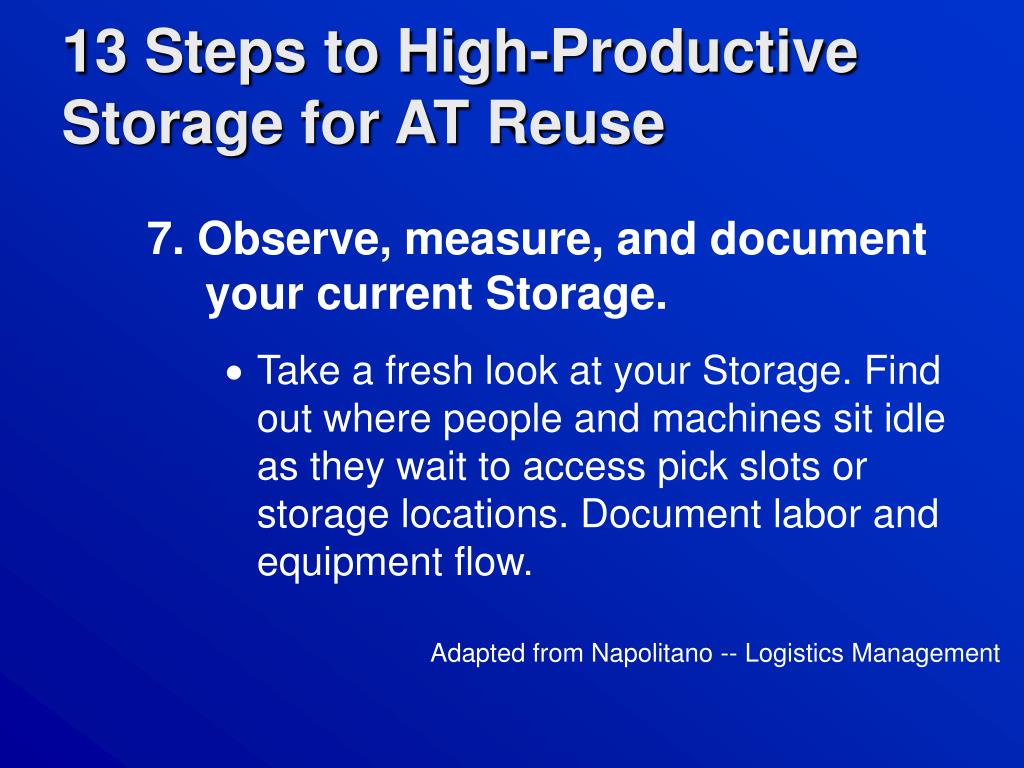 13 Steps to High-Productive Storage for AT Reuse

7. Observe, measure, and document your current Storage.

• Take a fresh look at your Storage. Find out where people and machines sit idle as they wait to access pick slots or storage locations. Document labor and equipment flow.

Adapted from Napolitano -- Logistics Management